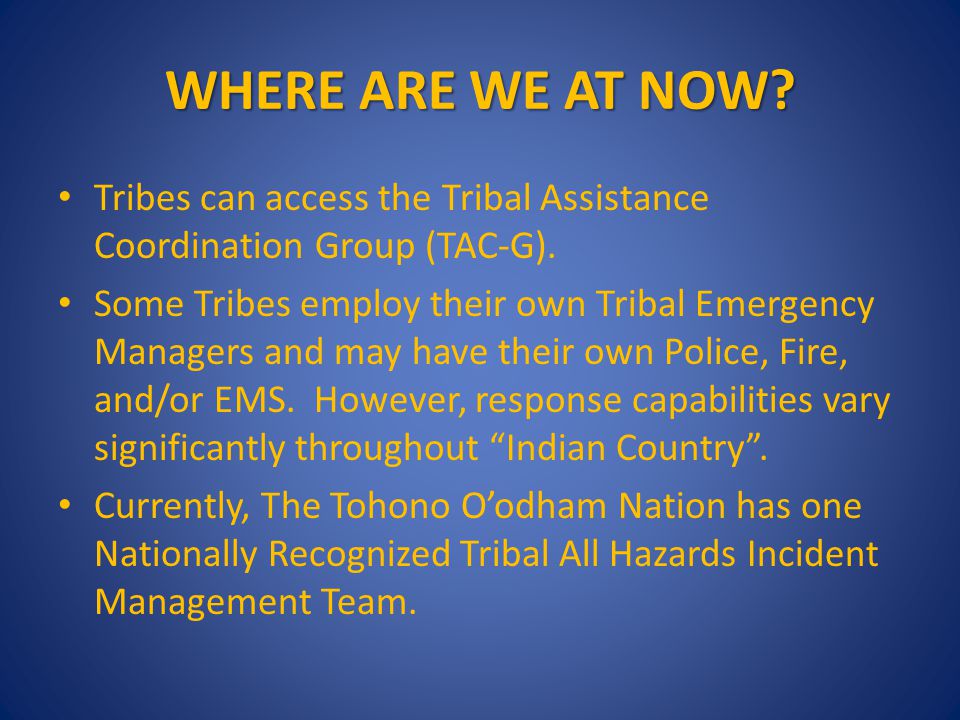 WHERE ARE WE AT NOW?

• Tribes can access the Tribal Assistance Coordination Group (TAC-G).

• Some Tribes employ their own Tribal Emergency Managers and may have their own Police, Fire, and/or EMS. However, response capabilities vary significantly throughout “Indian Country”.

• Currently, The Tohono O’odham Nation has one Nationally Recognized Tribal All Hazards Incident Management Team.